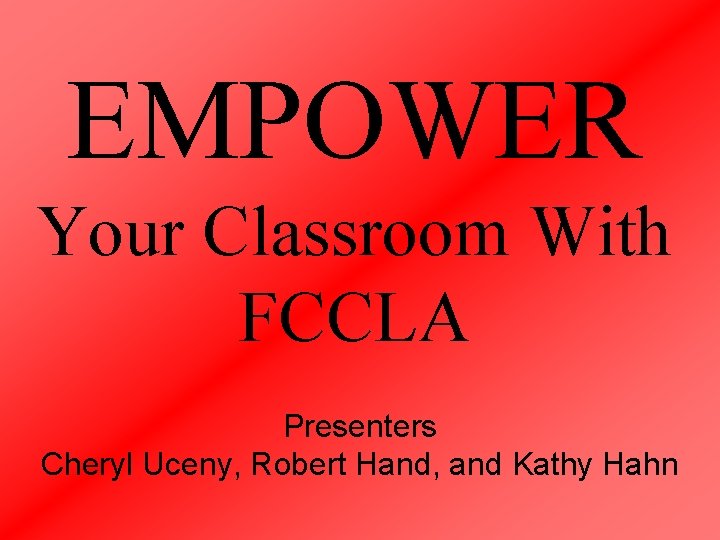 EMPOWER

Your Classroom With FCCLA

Presenters
Cheryl Uceny, Robert Hand, and Kathy Hahn